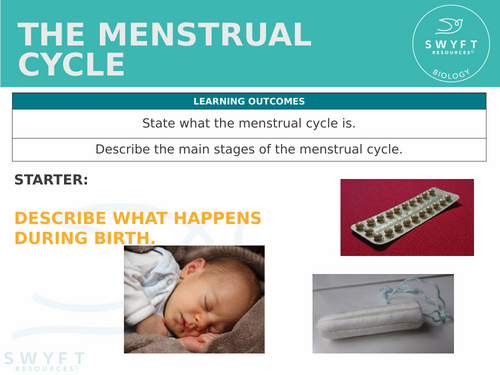 THE MENSTRUAL CYCLE

SWYFT RESOURCES©
BIOLOGY

| LEARNING OUTCOMES |
|---|
| State what the menstrual cycle is. |
| Describe the main stages of the menstrual cycle. |

STARTER:

DESCRIBE WHAT HAPPENS DURING BIRTH.

SWYFT RESOURCES©